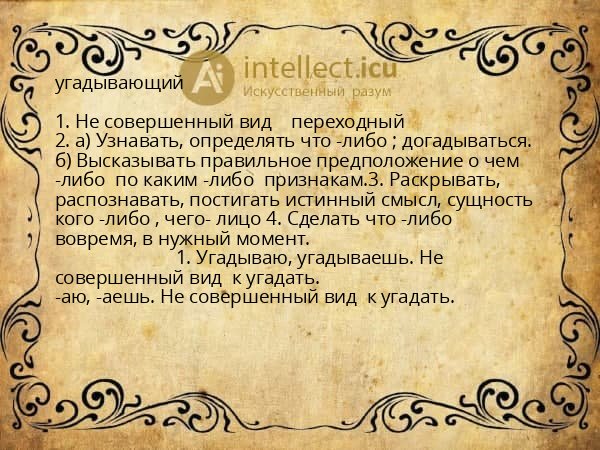 угадывающий

intellect.icu
Искусственный разум

1. Не совершенный вид переходный
2. а) Узнавать, определять что -либо ; догадываться. б) Высказывать правильное предположение о чем -либо по каким -либо признакам.3. Раскрывать, распознавать, постигать истинный смысл, сущность кого -либо , чего- лицо 4. Сделать что -либо вовремя, в нужный момент.
1. Угадываю, угадываешь. Не совершенный вид к угадать.
-аю, -аешь. Не совершенный вид к угадать.